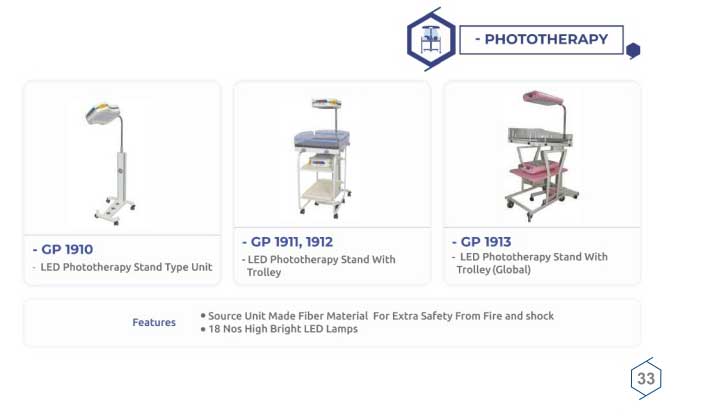 - PHOTOTHERAPY

- GP 1910
- LED Phototherapy Stand Type Unit

- GP 1911, 1912
- LED Phototherapy Stand With Trolley

- GP 1913
- LED Phototherapy Stand With Trolley (Global)

Features
• Source Unit Made Fiber Material For Extra Safety From Fire and shock
• 18 Nos High Bright LED Lamps

33